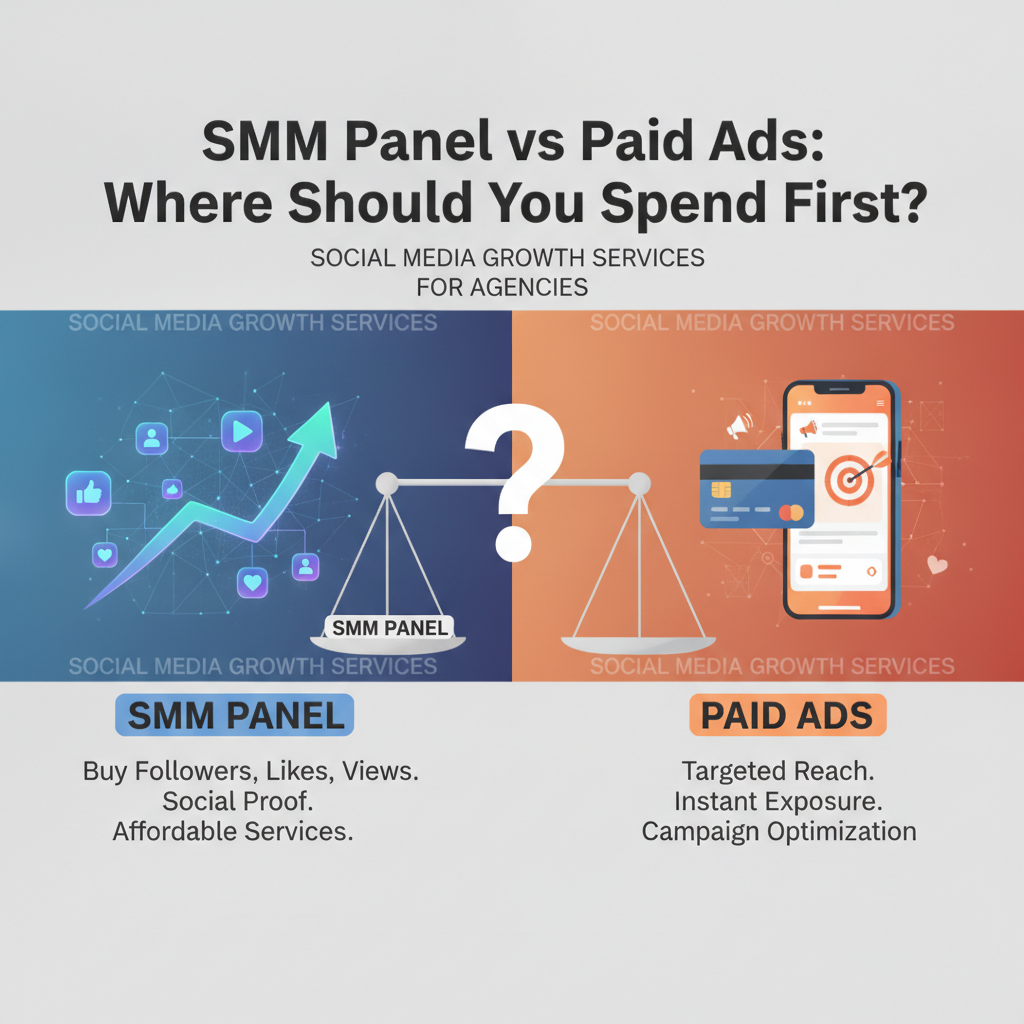 SMM Panel vs Paid Ads: Where Should You Spend First?

SOCIAL MEDIA GROWTH SERVICES FOR AGENCIES

SOCIAL MEDIA GROWTH SERVICES

SOCIAL MEDIA GROWTH SERVICES

?

SMM PANEL

SOCIAL MEDIA GROWTH SERVICES

SOCIAL MEDIA GROWTH SERVICES

SMM PANEL

Buy Followers, Likes, Views.
Social Proof.
Affordable Services.

PAID ADS

Targeted Reach.
Instant Exposure.
Campaign Optimization